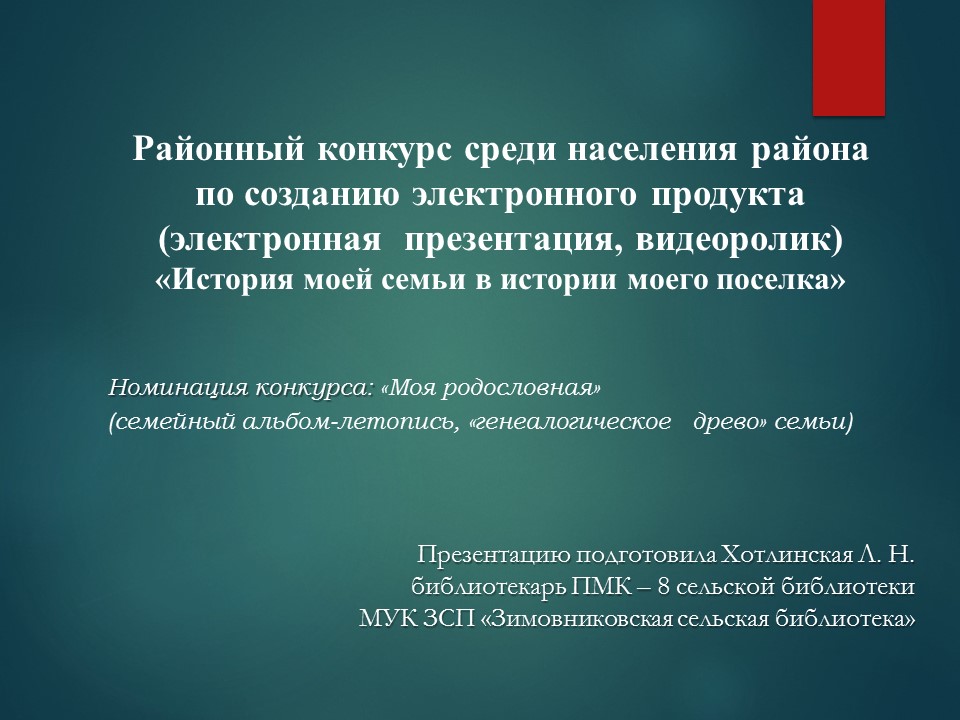 Районный конкурс среди населения района по созданию электронного продукта (электронная презентация, видеоролик)
«История моей семьи в истории моего поселка»

Номинация конкурса: «Моя родословная»
(семейный альбом-летопись, «генеалогическое древо» семьи)

Презентацию подготовила Хотлинская Л. Н.
библиотекарь ПМК – 8 сельской библиотеки
МУК ЗСП «Зимовниковская сельская библиотека»